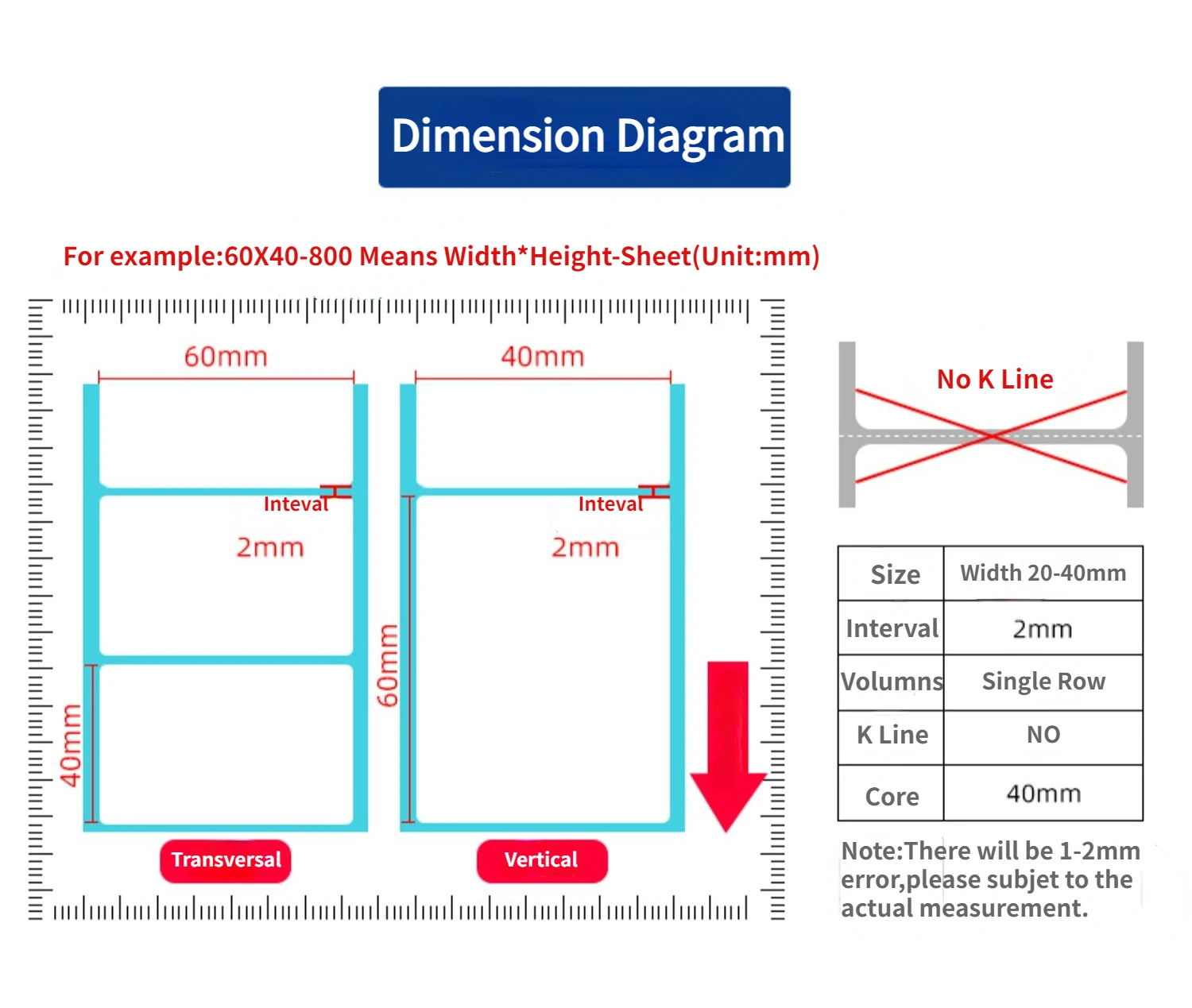 Dimension Diagram

For example:60X40-800 Means Width*Height-Sheet(Unit:mm)

60mm

Inteval

2mm

40mm

Transversal

40mm

Inteval

2mm

60mm

Vertical

No K Line

| Size | Width 20-40mm |
|---|---|
| Interval | 2mm |
| Volumns | Single Row |
| K Line | NO |
| Core | 40mm |

Note:There will be 1-2mm error,please subjet to the actual measurement.